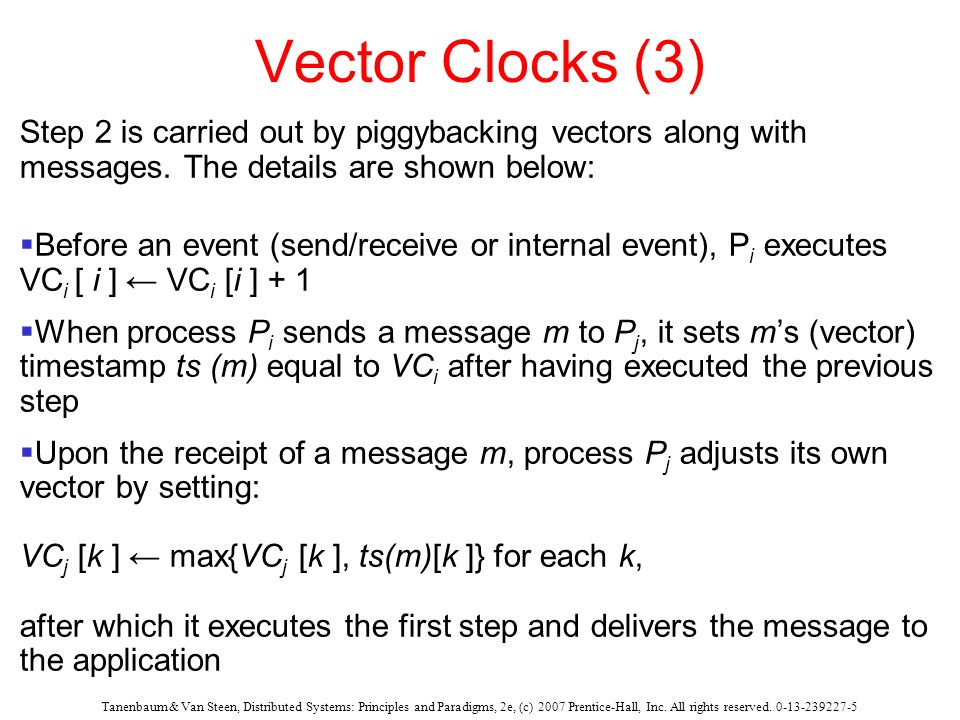 Vector Clocks (3)

Step 2 is carried out by piggybacking vectors along with messages. The details are shown below:

▪Before an event (send/receive or internal event), $P_i$ executes $VC_i [ i ] \leftarrow VC_i [i ] + 1$

▪When process $P_i$ sends a message $m$ to $P_j$, it sets $m$'s (vector) timestamp $ts (m)$ equal to $VC_i$ after having executed the previous step

▪Upon the receipt of a message $m$, process $P_j$ adjusts its own vector by setting:

$VC_j [k ] \leftarrow \max\{VC_j [k ], ts(m)[k ]\}$ for each $k$,

after which it executes the first step and delivers the message to the application

Tanenbaum & Van Steen, Distributed Systems: Principles and Paradigms, 2e, (c) 2007 Prentice-Hall, Inc. All rights reserved. 0-13-239227-5